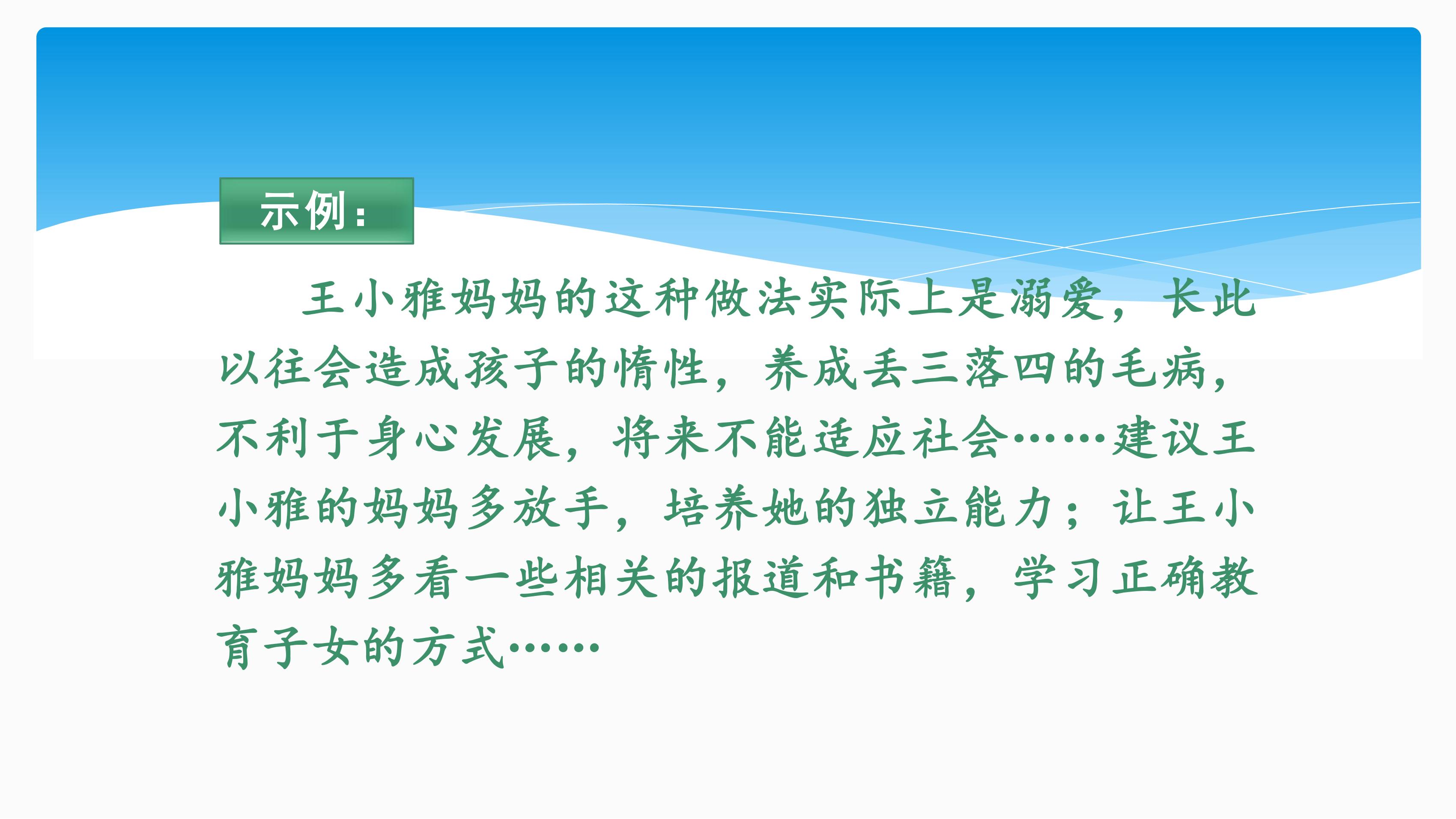 示例：

王小雅妈妈的这种做法实际上是溺爱，长此以往会造成孩子的惰性，养成丢三落四的毛病，不利于身心发展，将来不能适应社会……建议王小雅的妈妈多放手，培养她的独立能力；让王小雅妈妈多看一些相关的报道和书籍，学习正确教育子女的方式……